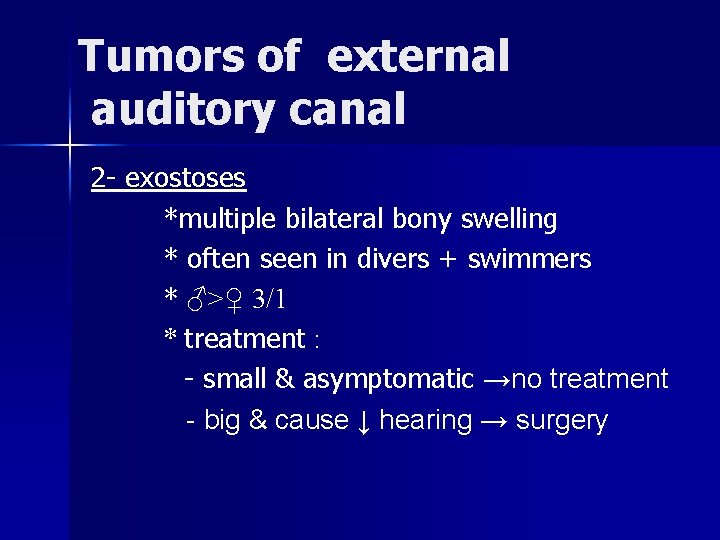 Tumors of external auditory canal

2- exostoses

*multiple bilateral bony swelling

* often seen in divers + swimmers

* ♂>♀ 3/1

* treatment :

- small & asymptomatic →no treatment

- big & cause ↓ hearing → surgery